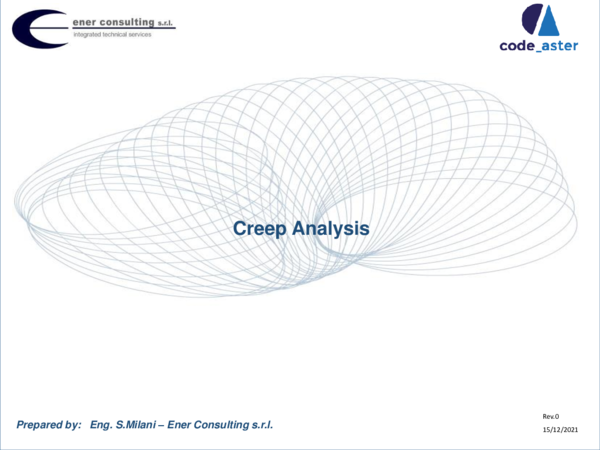 ener consulting s.r.l.
integrated technical services

code_aster

Creep Analysis

Prepared by: Eng. S.Milani – Ener Consulting s.r.l.

Rev.0
15/12/2021